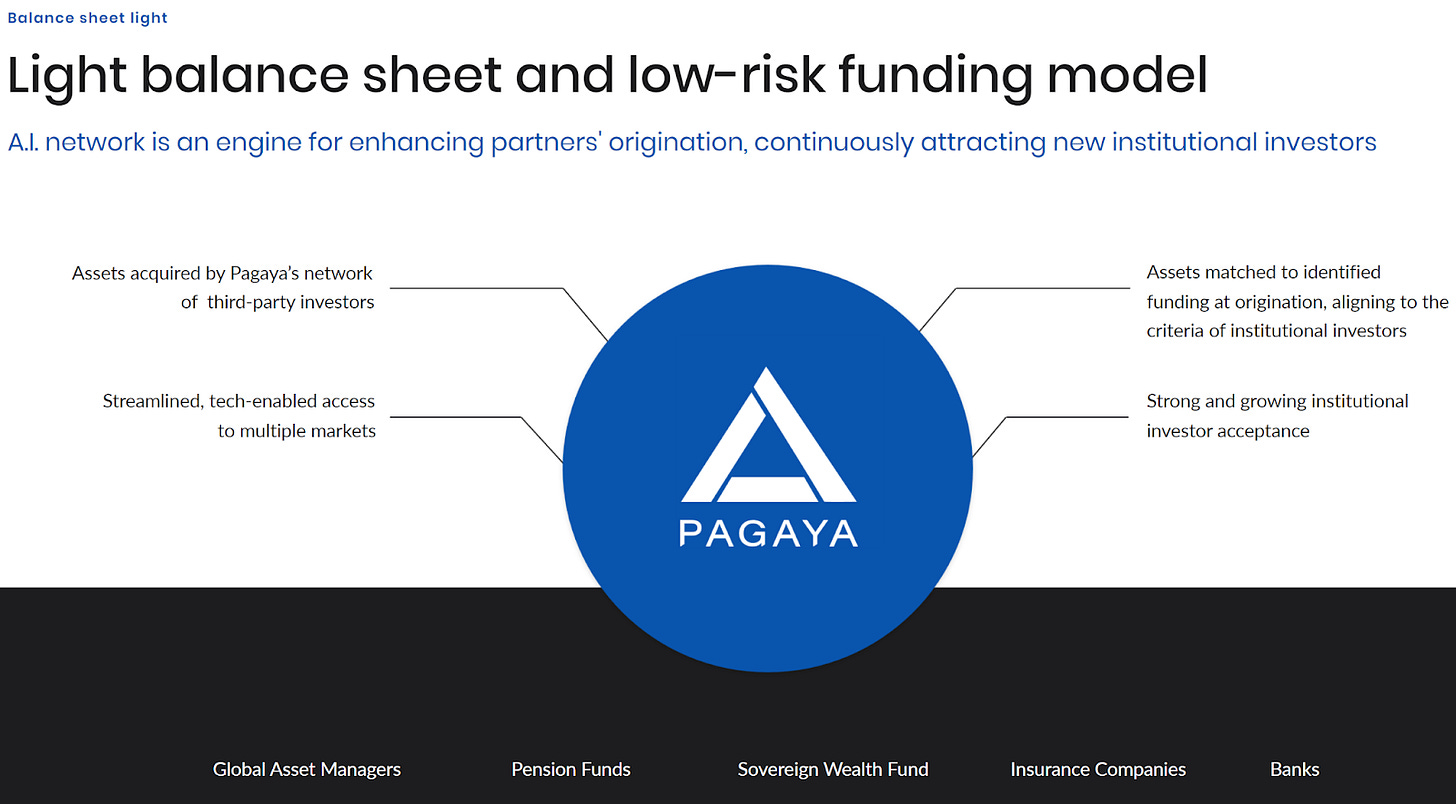 Balance sheet light

Light balance sheet and low-risk funding model

A.I. network is an engine for enhancing partners' origination, continuously attracting new institutional investors

Assets acquired by Pagaya's network of third-party investors

Streamlined, tech-enabled access to multiple markets

Assets matched to identified funding at origination, aligning to the criteria of institutional investors

Strong and growing institutional investor acceptance

PAGAYA

Global Asset Managers

Pension Funds

Sovereign Wealth Fund

Insurance Companies

Banks